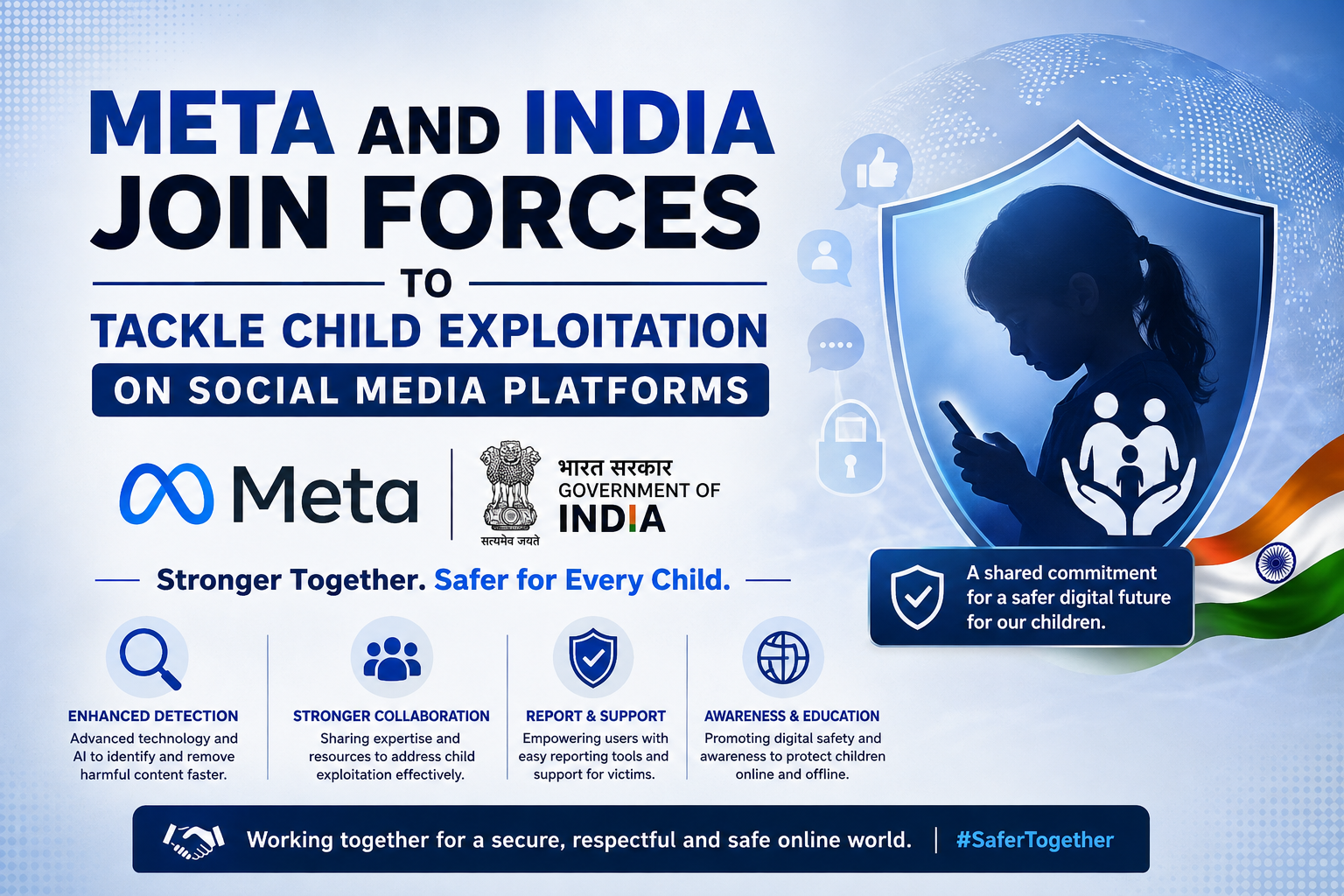 META AND INDIA JOIN FORCES

TO

TACKLE CHILD EXPLOITATION

ON SOCIAL MEDIA PLATFORMS

Meta

भारत सरकार
GOVERNMENT OF
INDIA

सत्यमेव जयते

Stronger Together. Safer for Every Child.

A shared commitment for a safer digital future for our children.

ENHANCED DETECTION
Advanced technology and AI to identify and remove harmful content faster.

STRONGER COLLABORATION
Sharing expertise and resources to address child exploitation effectively.

REPORT & SUPPORT
Empowering users with easy reporting tools and support for victims.

AWARENESS & EDUCATION
Promoting digital safety and awareness to protect children online and offline.

Working together for a secure, respectful and safe online world. | #SaferTogether